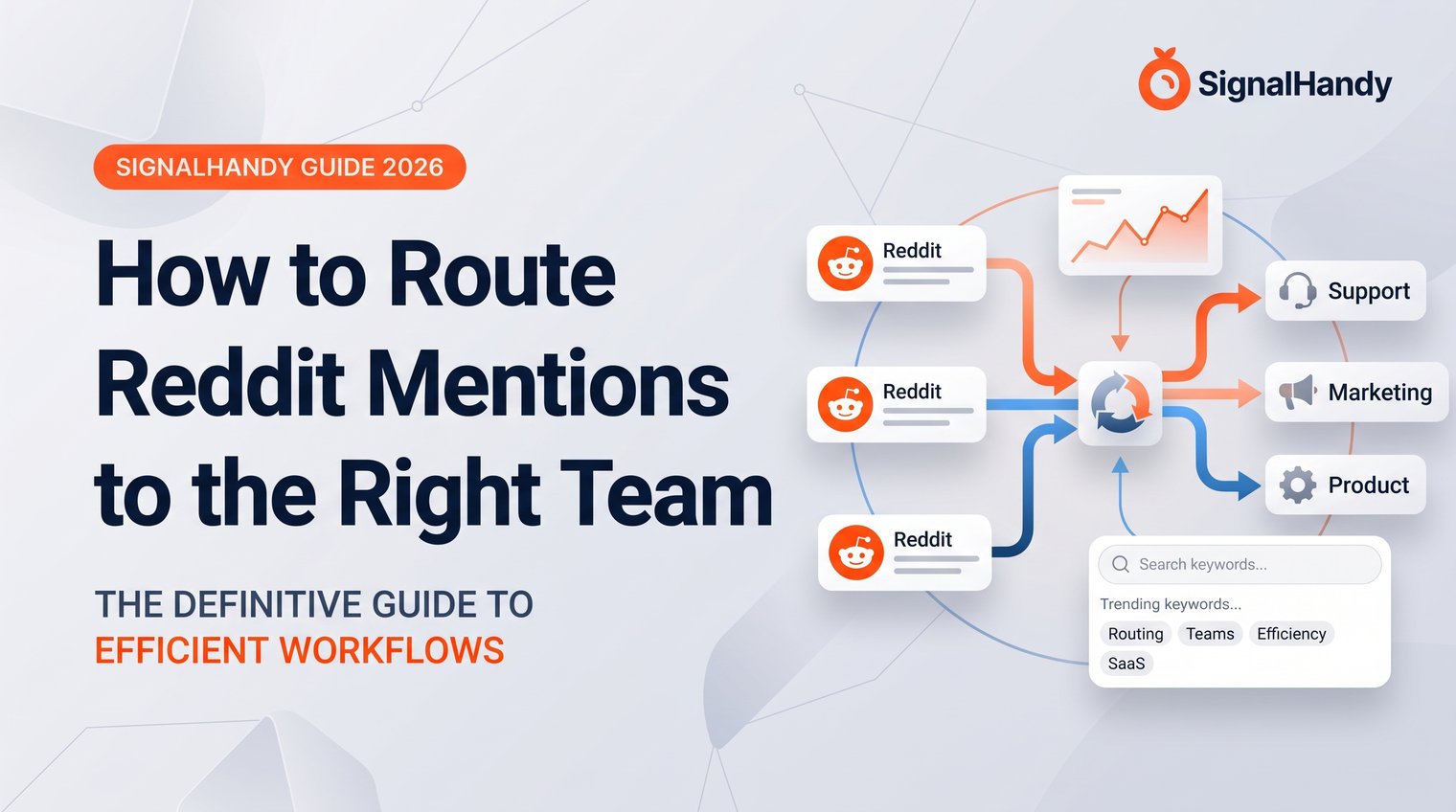 SignalHandy

SIGNALHANDY GUIDE 2026

How to Route Reddit Mentions to the Right Team

THE DEFINITIVE GUIDE TO EFFICIENT WORKFLOWS

Reddit

Reddit

Reddit

Support

Marketing

Product

Search keywords...

Trending keywords...

Routing Teams Efficiency SaaS